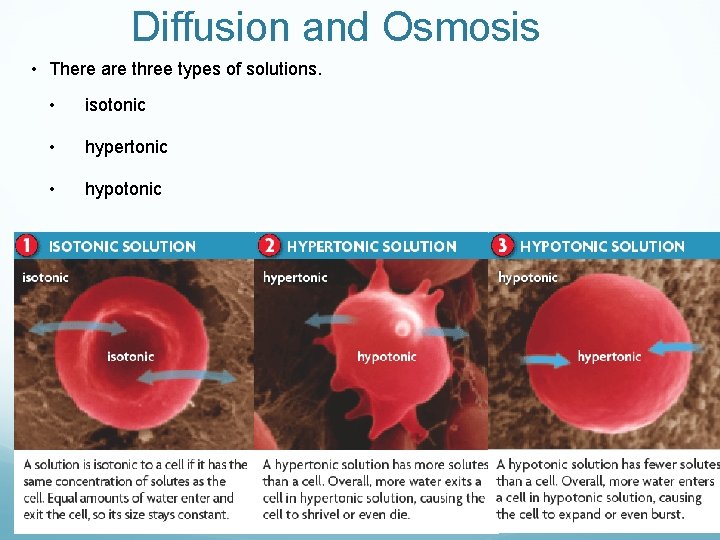 Diffusion and Osmosis

• There are three types of solutions.

• isotonic

• hypertonic

• hypotonic

1 ISOTONIC SOLUTION

isotonic

isotonic

A solution is isotonic to a cell if it has the same concentration of solutes as the cell. Equal amounts of water enter and exit the cell, so its size stays constant.

2 HYPERTONIC SOLUTION

hypertonic

hypotonic

A hypertonic solution has more solutes than a cell. Overall, more water exits a cell in hypertonic solution, causing the cell to shrivel or even die.

3 HYPOTONIC SOLUTION

hypotonic

hypertonic

A hypotonic solution has fewer solutes than a cell. Overall, more water enters a cell in hypotonic solution, causing the cell to expand or even burst.